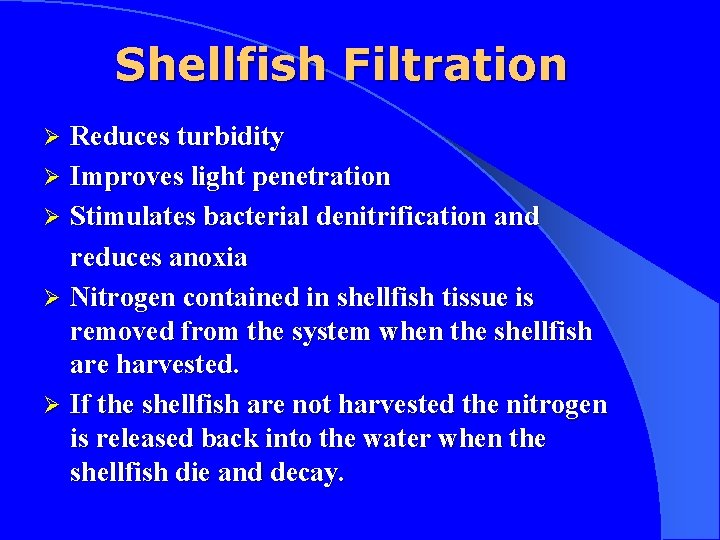 Shellfish Filtration

➢ Reduces turbidity
➢ Improves light penetration
➢ Stimulates bacterial denitrification and reduces anoxia
➢ Nitrogen contained in shellfish tissue is removed from the system when the shellfish are harvested.
➢ If the shellfish are not harvested the nitrogen is released back into the water when the shellfish die and decay.